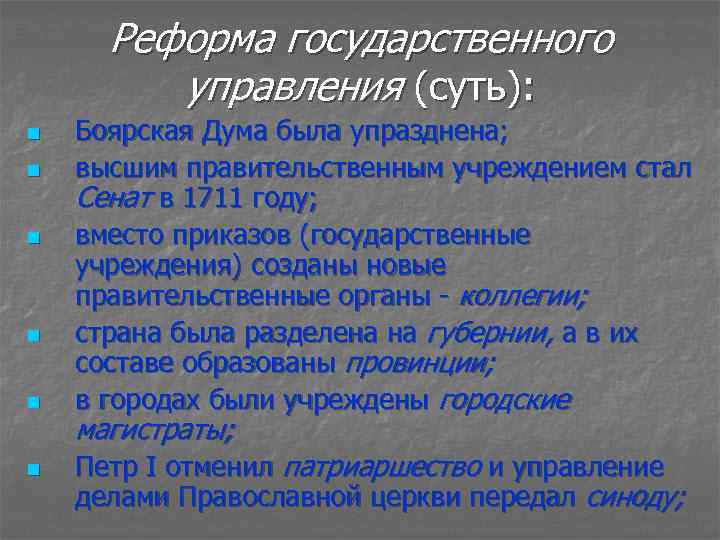 Реформа государственного управления (суть):

- Боярская Дума была упразднена;
- высшим правительственным учреждением стал Сенат в 1711 году;
- вместо приказов (государственные учреждения) созданы новые правительственные органы - коллегии;
- страна была разделена на губернии, а в их составе образованы провинции;
- в городах были учреждены городские магистраты;
- Петр I отменил патриаршество и управление делами Православной церкви передал синоду;